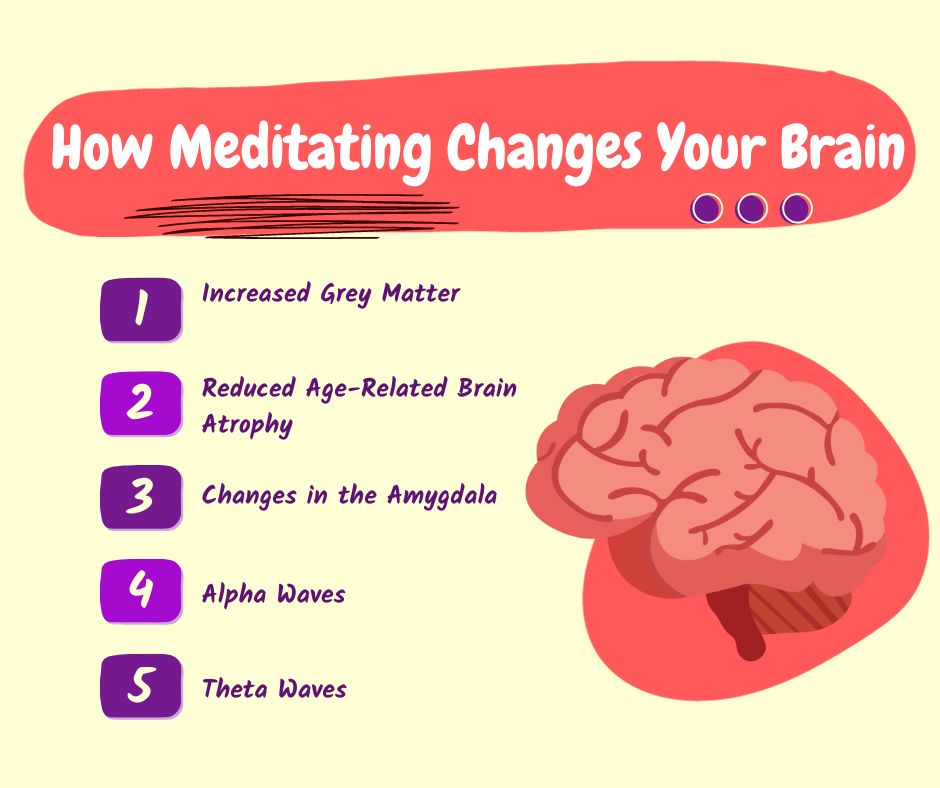 How Meditating Changes Your Brain

1 Increased Grey Matter

2 Reduced Age-Related Brain Atrophy

3 Changes in the Amygdala

4 Alpha Waves

5 Theta Waves